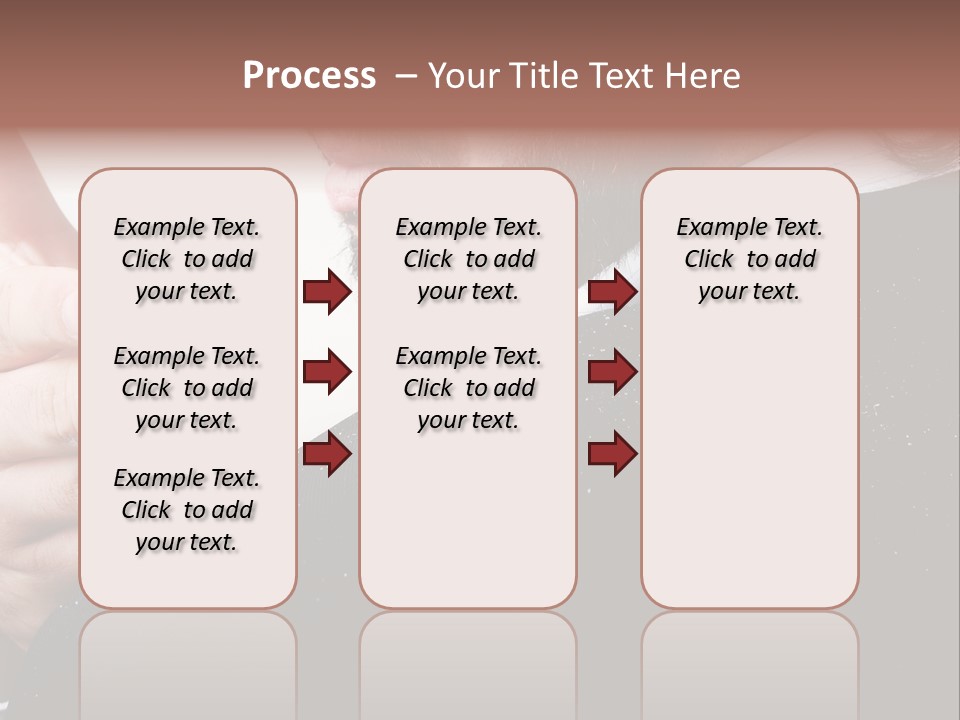 Process – Your Title Text Here

Example Text. Click to add your text.

Example Text. Click to add your text.

Example Text. Click to add your text.

Example Text. Click to add your text.

Example Text. Click to add your text.

Example Text. Click to add your text.